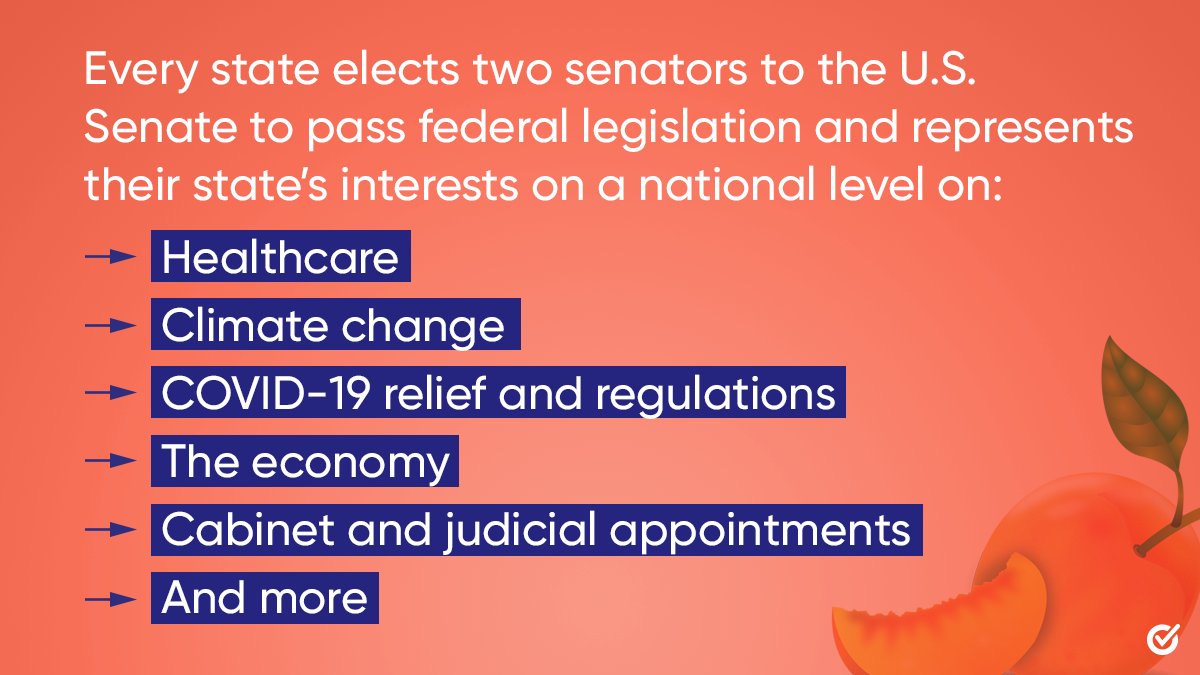 Every state elects two senators to the U.S. Senate to pass federal legislation and represents their state's interests on a national level on:

→ Healthcare
→ Climate change
→ COVID-19 relief and regulations
→ The economy
→ Cabinet and judicial appointments
→ And more